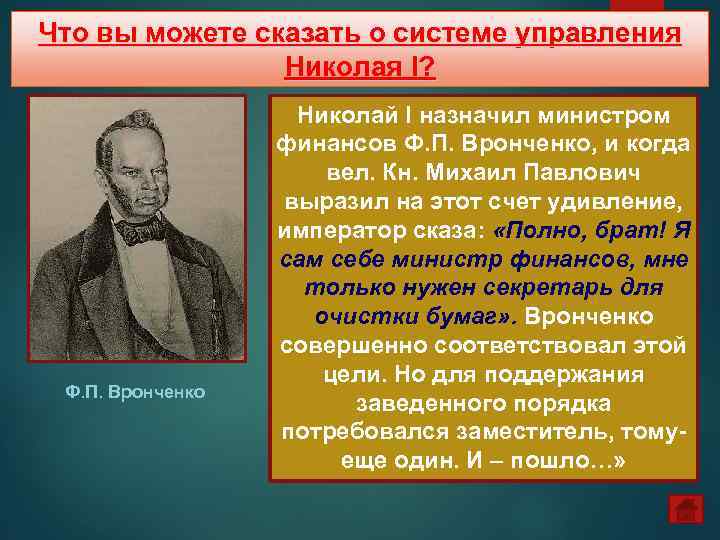 Что вы можете сказать о системе управления Николая I?

Ф.П. Вронченко

Николай I назначил министром финансов Ф.П. Вронченко, и когда вел. Кн. Михаил Павлович выразил на этот счет удивление, император сказа: «Полно, брат! Я сам себе министр финансов, мне только нужен секретарь для очистки бумаг». Вронченко совершенно соответствовал этой цели. Но для поддержания заведенного порядка потребовался заместитель, тому- еще один. И – пошло…»